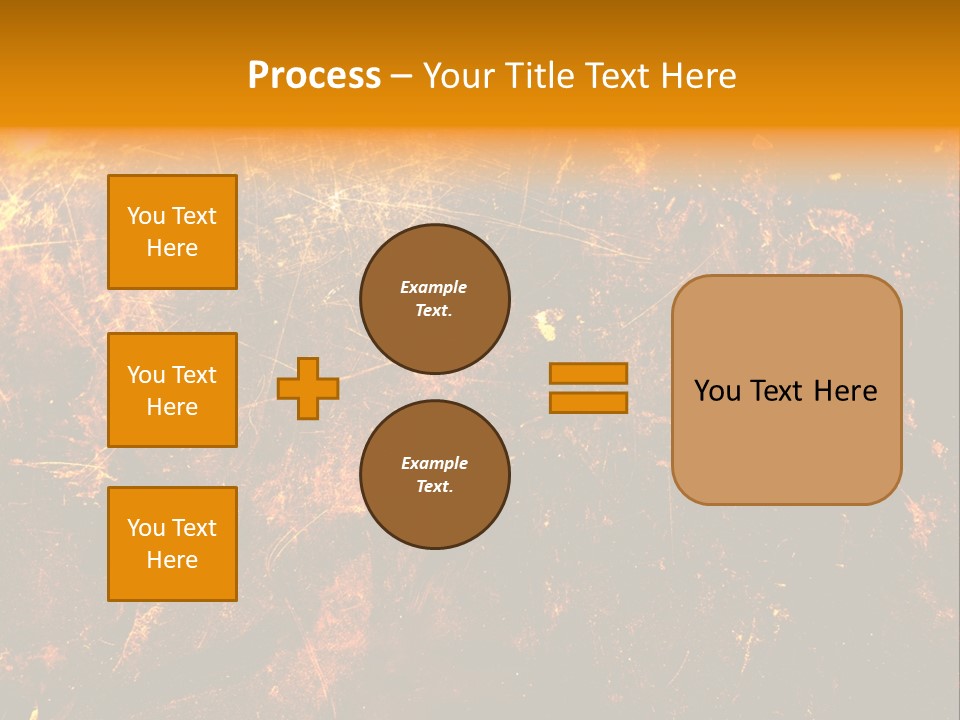 Process – Your Title Text Here

You Text Here

You Text Here

You Text Here

Example Text.

Example Text.

You Text Here